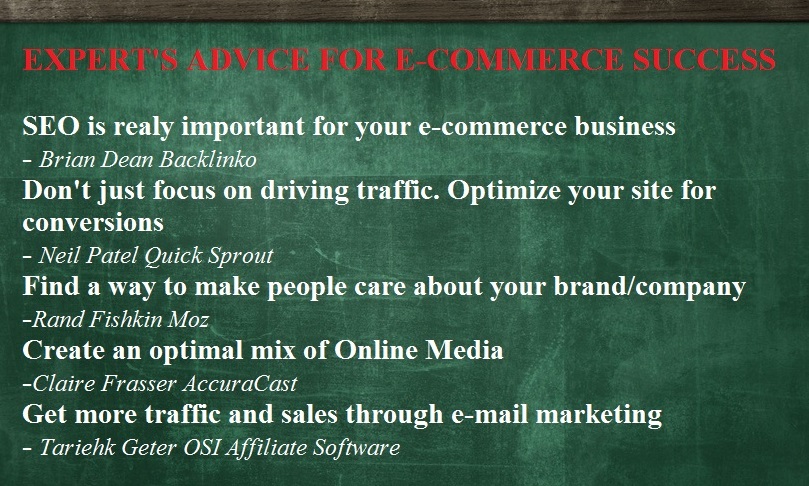 EXPERT'S ADVICE FOR E-COMMERCE SUCCESS

SEO is realy important for your e-commerce business
- Brian Dean Backlinko

Don't just focus on driving traffic. Optimize your site for conversions
- Neil Patel Quick Sprout

Find a way to make people care about your brand/company
-Rand Fishkin Moz

Create an optimal mix of Online Media
-Claire Frasser AccuraCast

Get more traffic and sales through e-mail marketing
- Tariehk Geter OSI Affiliate Software